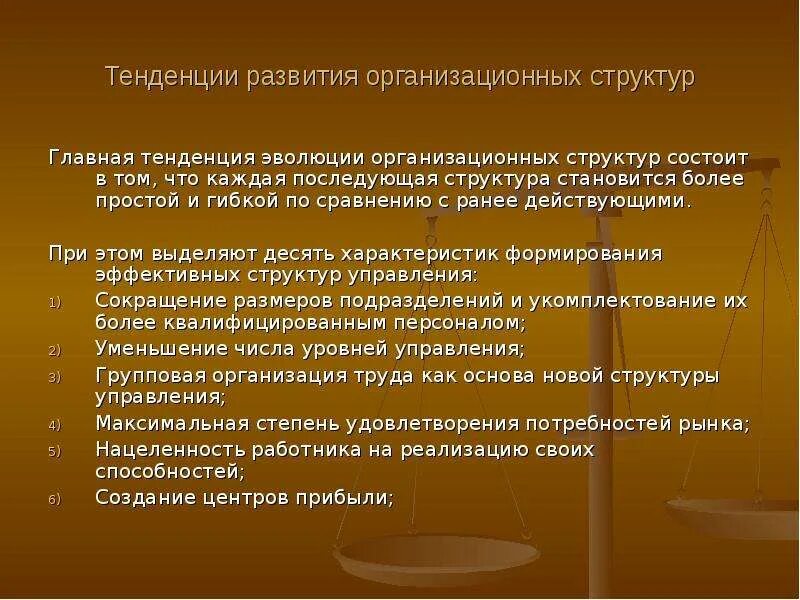 Тенденции развития организационных структур

Главная тенденция эволюции организационных структур состоит в том, что каждая последующая структура становится более простой и гибкой по сравнению с ранее действующими.

При этом выделяют десять характеристик формирования эффективных структур управления:

1) Сокращение размеров подразделений и укомплектование их более квалифицированным персоналом;
2) Уменьшение числа уровней управления;
3) Групповая организация труда как основа новой структуры управления;
4) Максимальная степень удовлетворения потребностей рынка;
5) Нацеленность работника на реализацию своих способностей;
6) Создание центров прибыли;